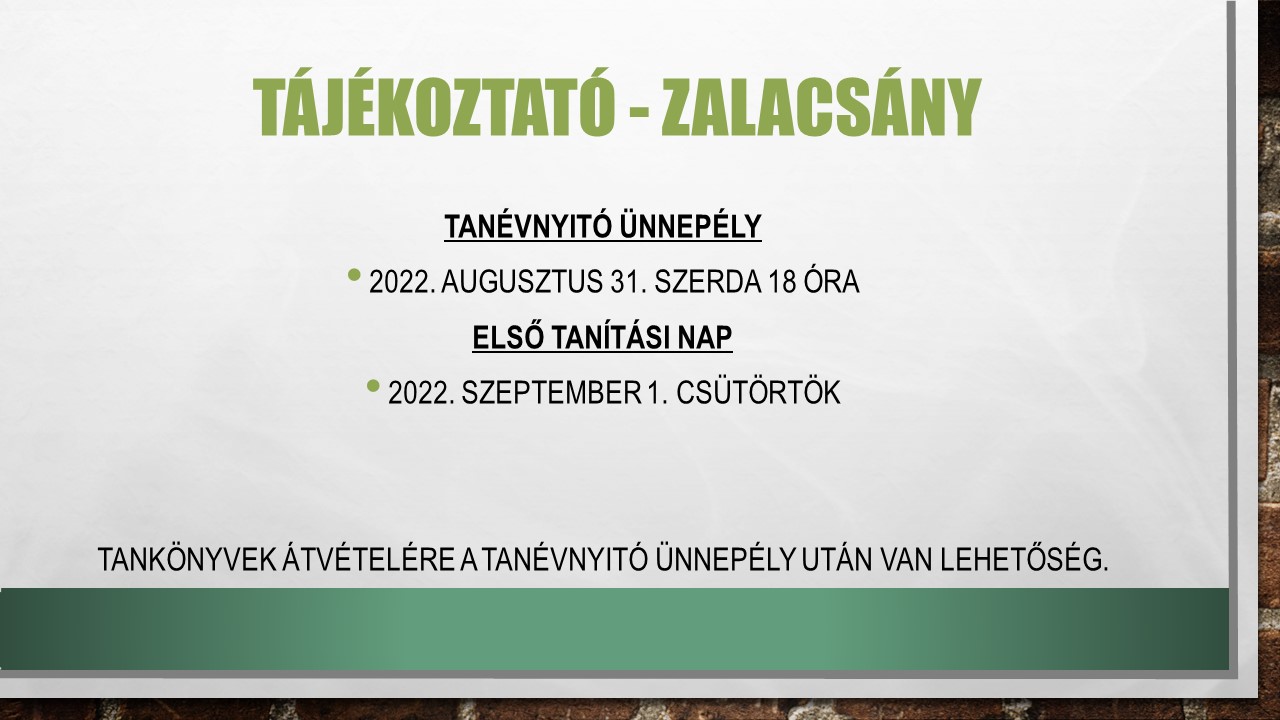 TÁJÉKOZTATÓ - ZALACSÁNY

TANÉVNYITÓ ÜNNEPÉLY

• 2022. AUGUSZTUS 31. SZERDA 18 ÓRA

ELSŐ TANÍTÁSI NAP

• 2022. SZEPTEMBER 1. CSÜTÖRTÖK

TANKÖNYVEK ÁTVÉTELÉRE A TANÉVNYITÓ ÜNNEPÉLY UTÁN VAN LEHETŐSÉG.